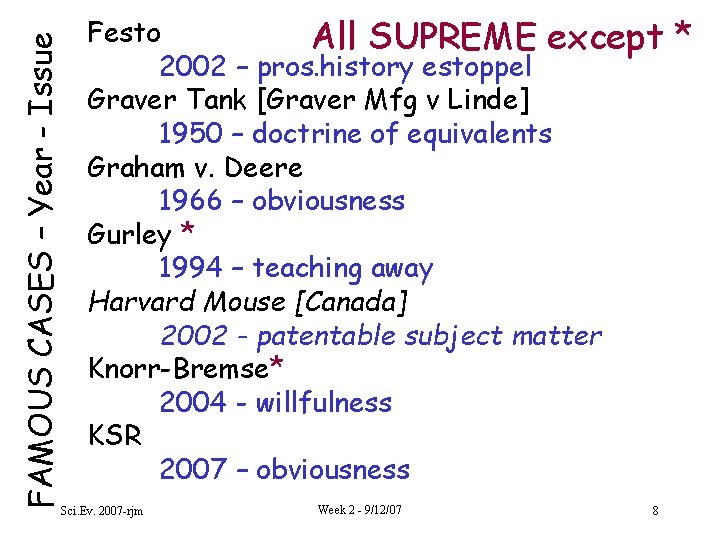 FAMOUS CASES - Year - Issue

All SUPREME except *

Festo
2002 – pros.history estoppel
Graver Tank [Graver Mfg v Linde]
1950 – doctrine of equivalents
Graham v. Deere
1966 – obviousness
Gurley *
1994 – teaching away
Harvard Mouse [Canada]
2002 - patentable subject matter
Knorr-Bremse*
2004 - willfulness
KSR
2007 – obviousness

Sci.Ev. 2007-rjm
Week 2 - 9/12/07
8